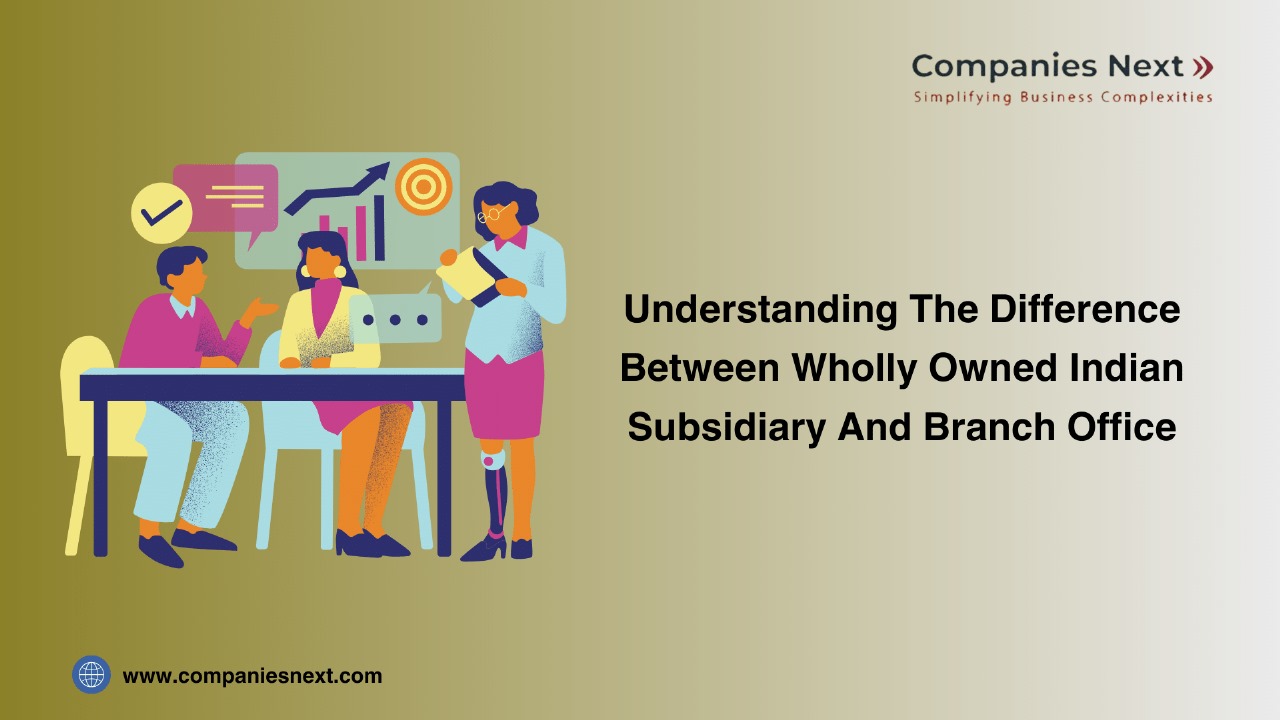 Companies Next »
Simplifying Business Complexities

Understanding The Difference Between Wholly Owned Indian Subsidiary And Branch Office

www.companiesnext.com